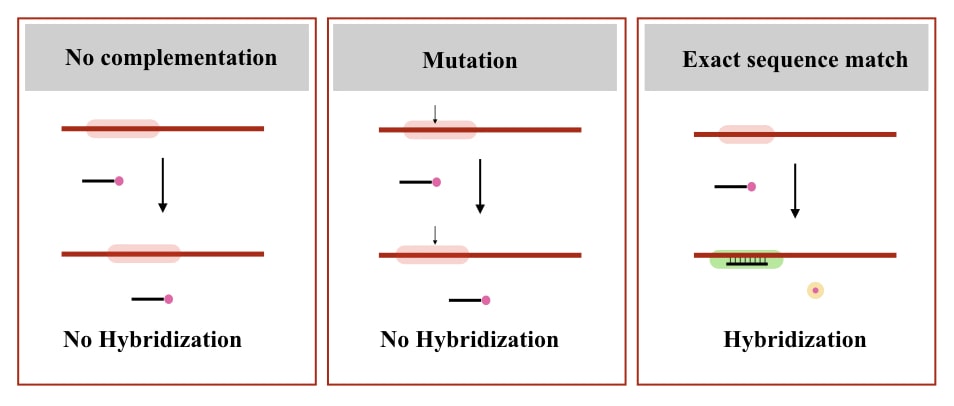 No complementation

No Hybridization

Mutation

No Hybridization

Exact sequence match

Hybridization